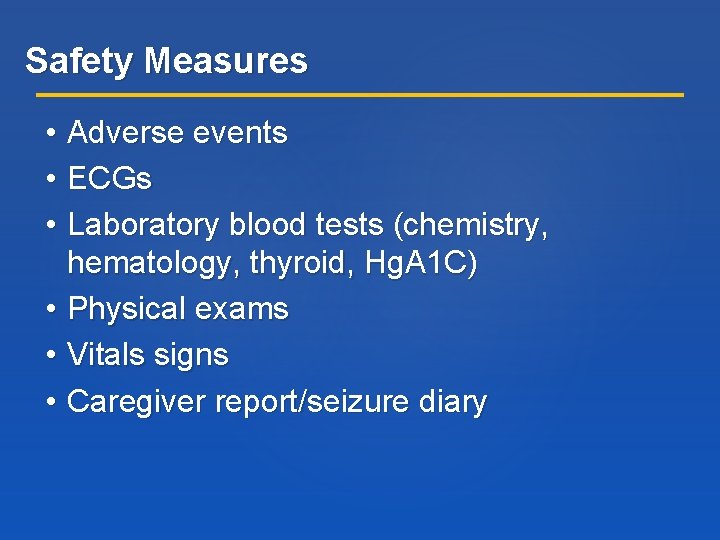 Safety Measures

• Adverse events
• ECGs
• Laboratory blood tests (chemistry, hematology, thyroid, HgA1C)
• Physical exams
• Vitals signs
• Caregiver report/seizure diary